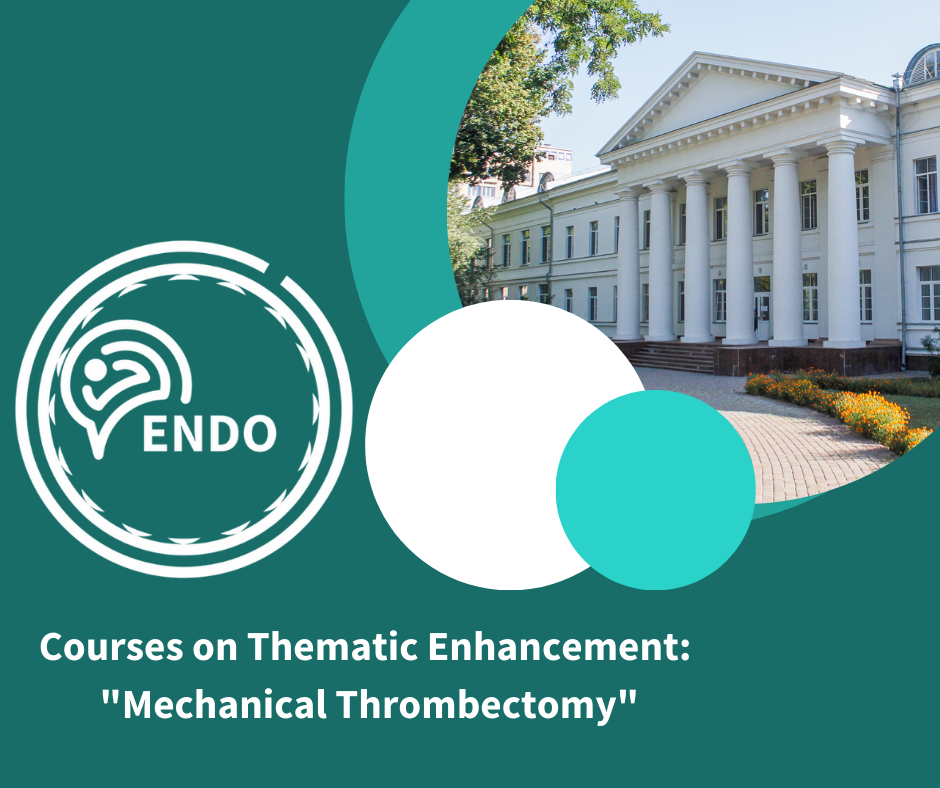 ENDO

Courses on Thematic Enhancement: "Mechanical Thrombectomy"